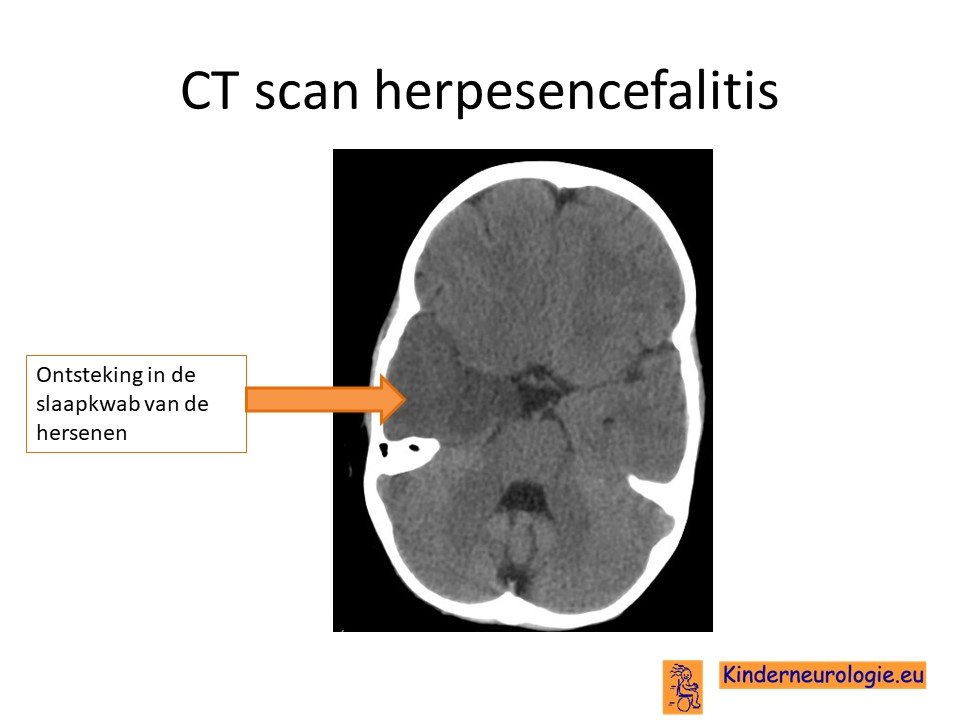 CT scan herpesencefalitis

Ontsteking in de slaapkwab van de hersenen

Kinderneurologie.eu